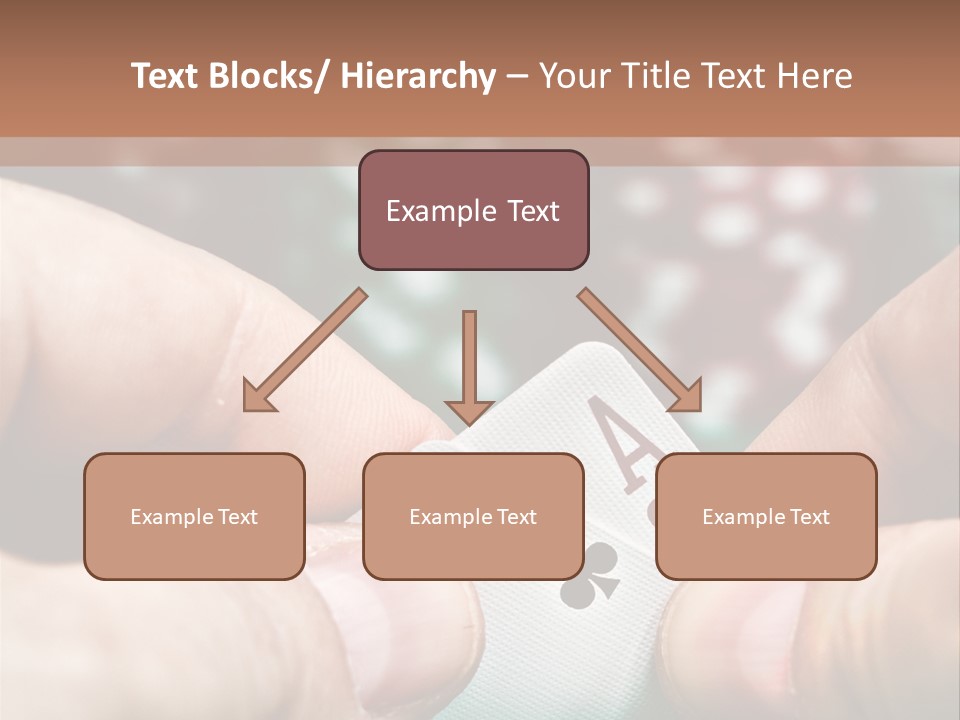 Text Blocks/ Hierarchy – Your Title Text Here

Example Text

Example Text

Example Text

Example Text

A